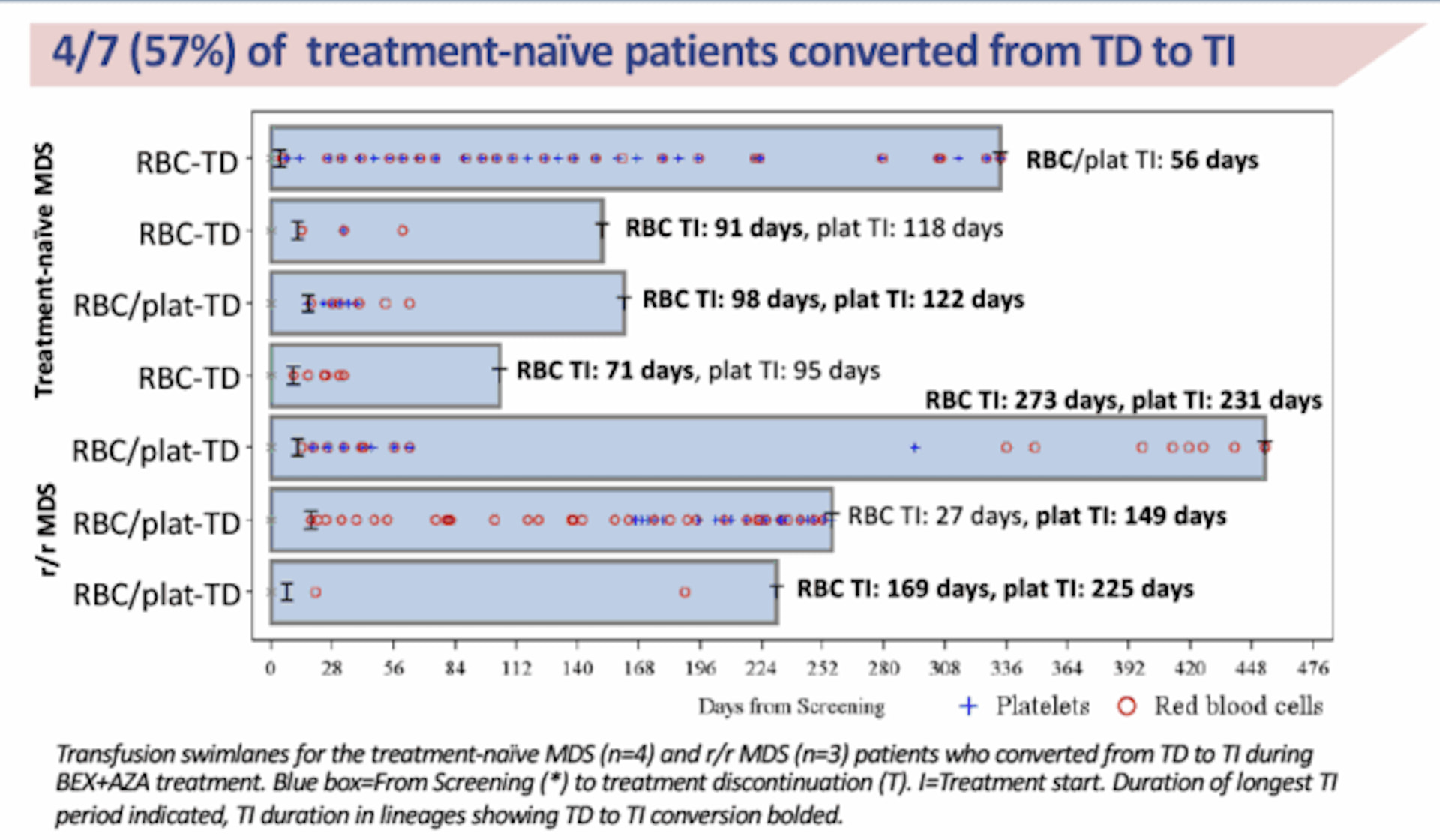 4/7 (57%) of treatment-naïve patients converted from TD to TI

Treatment-naïve MDS

r/r MDS

RBC-TD

RBC/plat TI: 56 days

RBC-TD

RBC TI: 91 days, plat TI: 118 days

RBC/plat-TD

RBC TI: 98 days, plat TI: 122 days

RBC-TD

RBC TI: 71 days, plat TI: 95 days

RBC TI: 273 days, plat TI: 231 days

RBC/plat-TD

RBC/plat-TD

RBC TI: 27 days, plat TI: 149 days

RBC/plat-TD

RBC TI: 169 days, plat TI: 225 days

0 28 56 84 112 140 168 196 224 252 280 308 336 364 392 420 448 476

Days from Screening

+ Platelets ○ Red blood cells

Transfusion swimlanes for the treatment-naïve MDS (n=4) and r/r MDS (n=3) patients who converted from TD to TI during BEX+AZA treatment. Blue box=From Screening (*) to treatment discontinuation (T). I=Treatment start. Duration of longest TI period indicated, TI duration in lineages showing TD to TI conversion bolded.